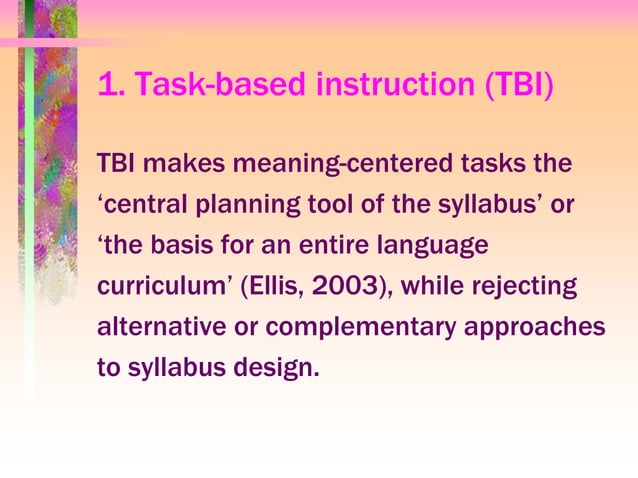 1. Task-based instruction (TBI)

TBI makes meaning-centered tasks the ‘central planning tool of the syllabus’ or ‘the basis for an entire language curriculum’ (Ellis, 2003), while rejecting alternative or complementary approaches to syllabus design.